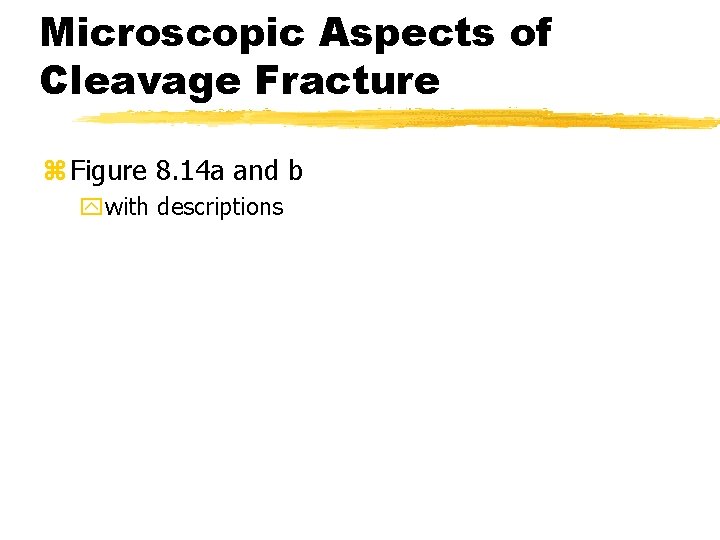 Microscopic Aspects of Cleavage Fracture

Figure 8.14a and b

with descriptions